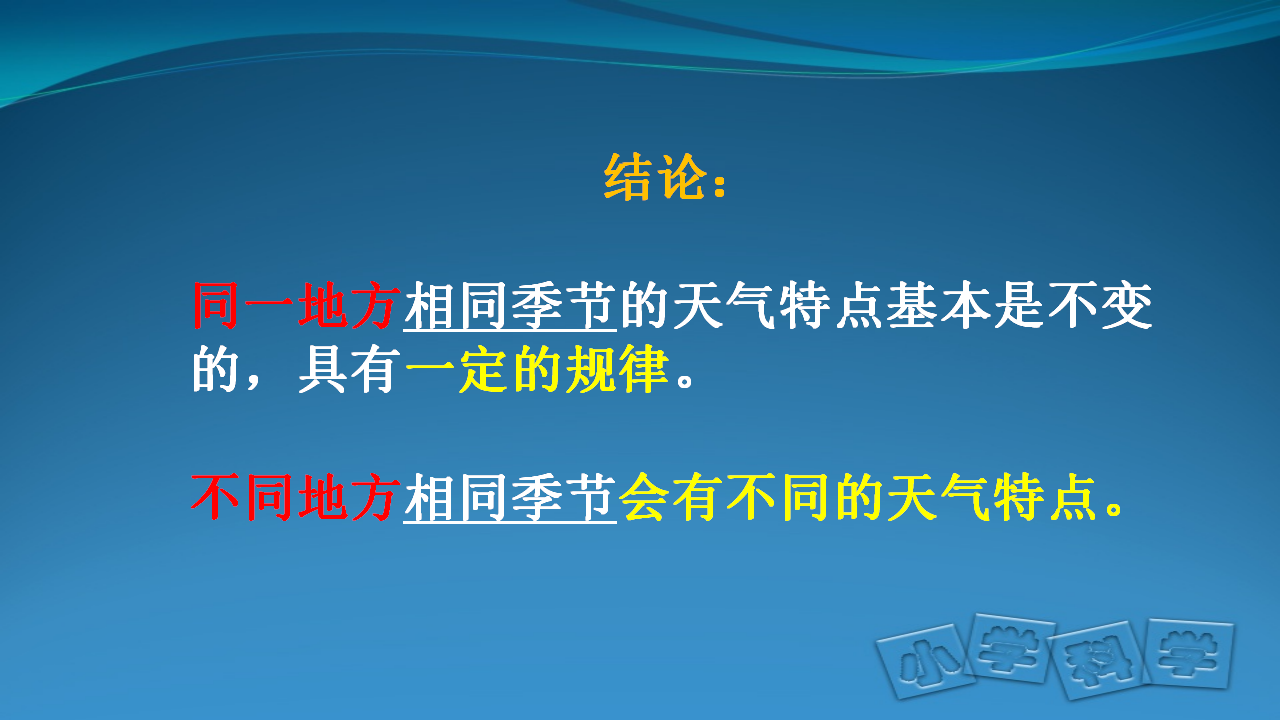 结论：

同一地方相同季节的天气特点基本是不变的，具有一定的规律。

不同地方相同季节会有不同的天气特点。

小学科学